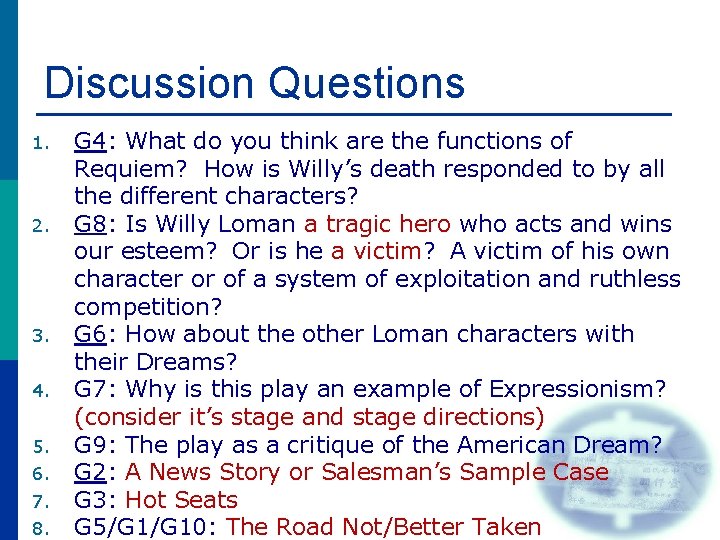 Discussion Questions

1. G4: What do you think are the functions of Requiem? How is Willy's death responded to by all the different characters?
2. G8: Is Willy Loman a tragic hero who acts and wins our esteem? Or is he a victim? A victim of his own character or of a system of exploitation and ruthless competition?
3. G6: How about the other Loman characters with their Dreams?
4. G7: Why is this play an example of Expressionism? (consider it's stage and stage directions)
5. G9: The play as a critique of the American Dream?
6. G2: A News Story or Salesman's Sample Case
7. G3: Hot Seats
8. G5/G1/G10: The Road Not/Better Taken